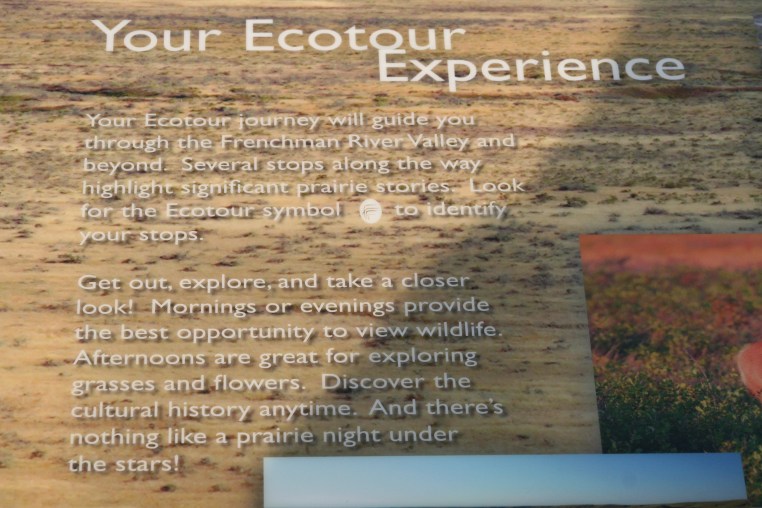 Your Ecotour Experience

Your Ecotour journey will guide you through the Frenchman River Valley and beyond. Several stops along the way highlight significant prairie stories. Look for the Ecotour symbol to identify your stops.

Get out, explore, and take a closer look! Mornings or evenings provide the best opportunity to view wildlife. Afternoons are great for exploring grasses and flowers. Discover the cultural history anytime. And there's nothing like a prairie night under the stars!